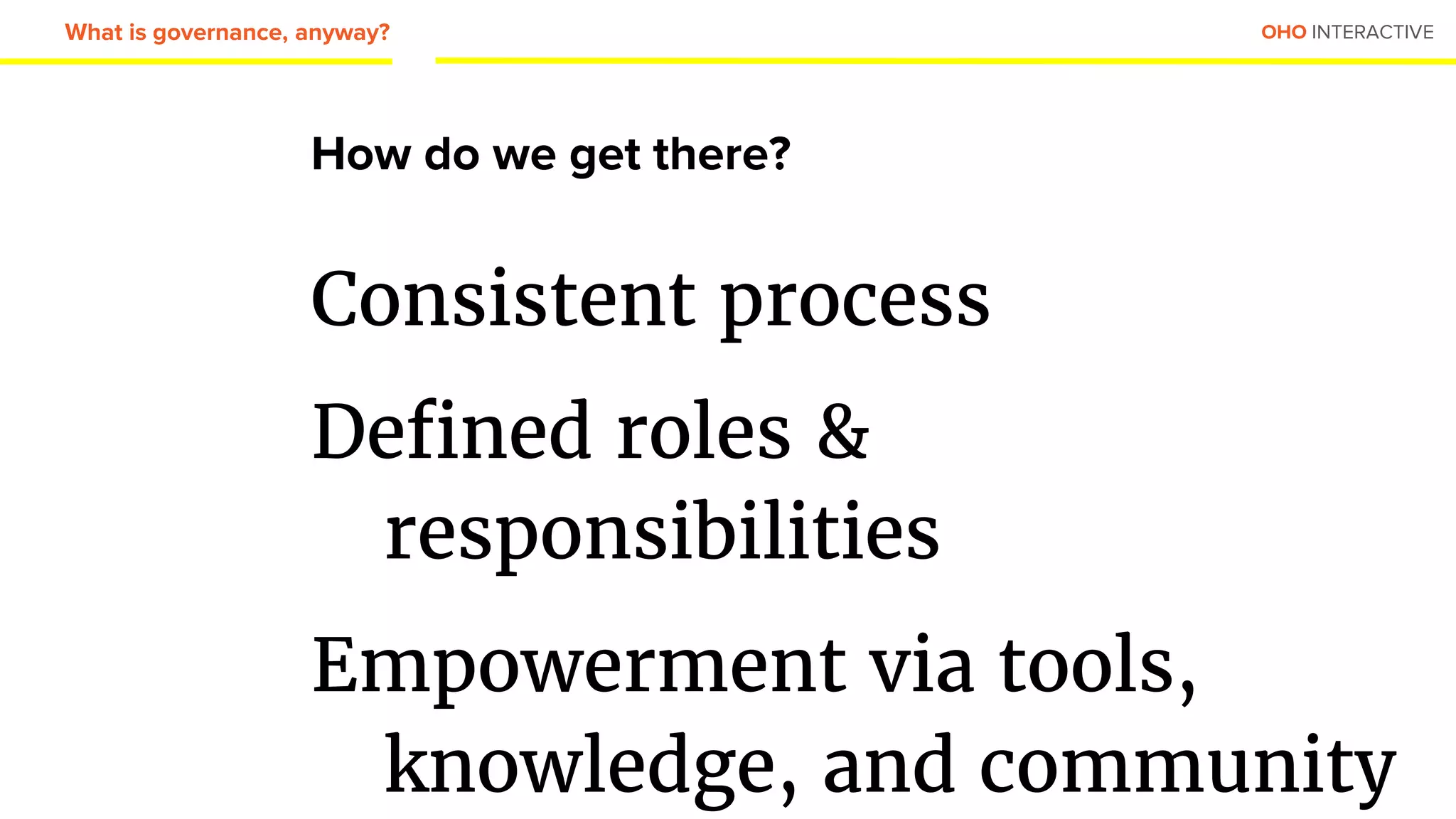 What is governance, anyway?

OHO INTERACTIVE

How do we get there?

Consistent process

Defined roles & responsibilities

Empowerment via tools, knowledge, and community